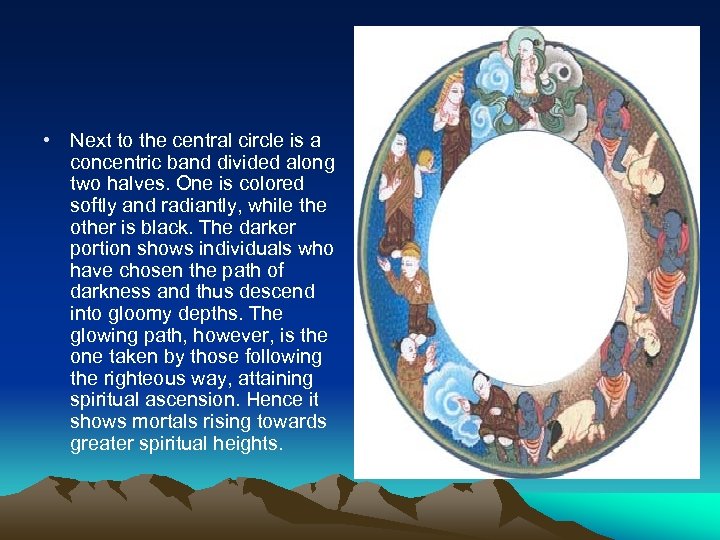 • Next to the central circle is a concentric band divided along two halves. One is colored softly and radiantly, while the other is black. The darker portion shows individuals who have chosen the path of darkness and thus descend into gloomy depths. The glowing path, however, is the one taken by those following the righteous way, attaining spiritual ascension. Hence it shows mortals rising towards greater spiritual heights.